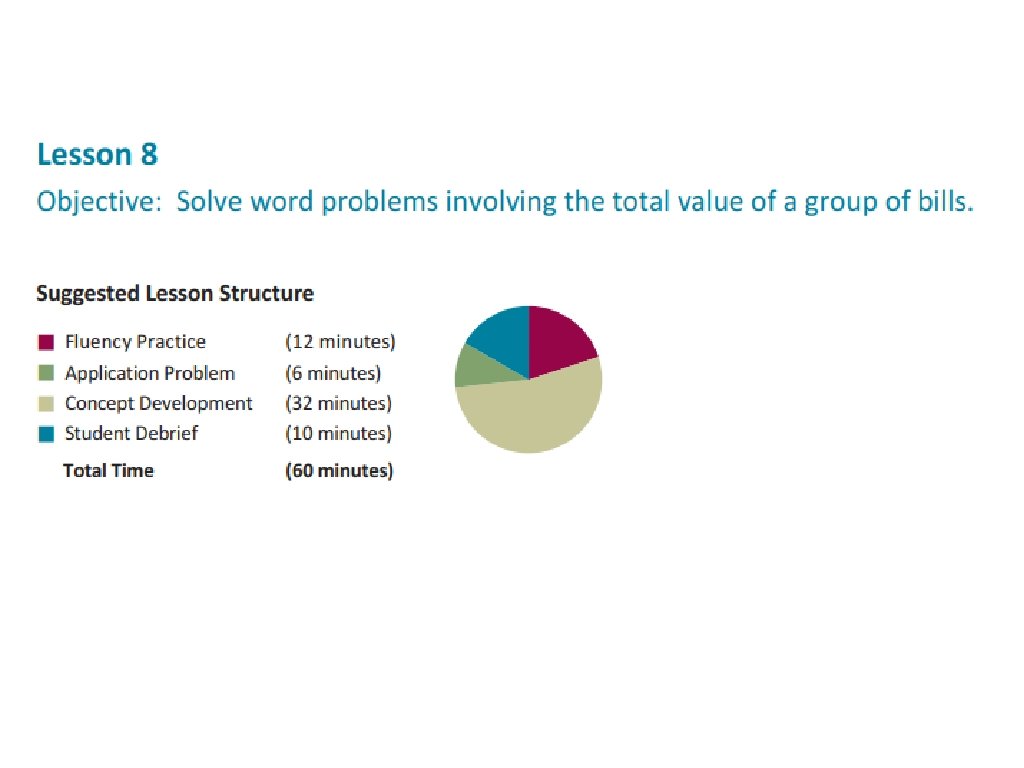 Lesson 8

Objective: Solve word problems involving the total value of a group of bills.

Suggested Lesson Structure

| | |
|---|---|
| Fluency Practice | (12 minutes) |
| Application Problem | (6 minutes) |
| Concept Development | (32 minutes) |
| Student Debrief | (10 minutes) |
| Total Time | (60 minutes) |